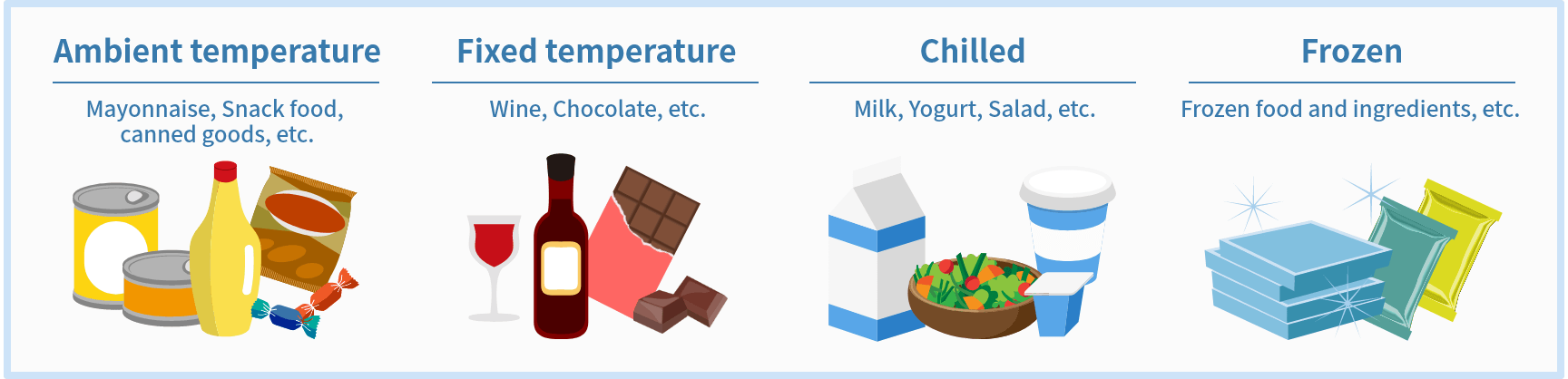 Ambient temperature

Mayonnaise, Snack food, canned goods, etc.

Fixed temperature

Wine, Chocolate, etc.

Chilled

Milk, Yogurt, Salad, etc.

Frozen

Frozen food and ingredients, etc.